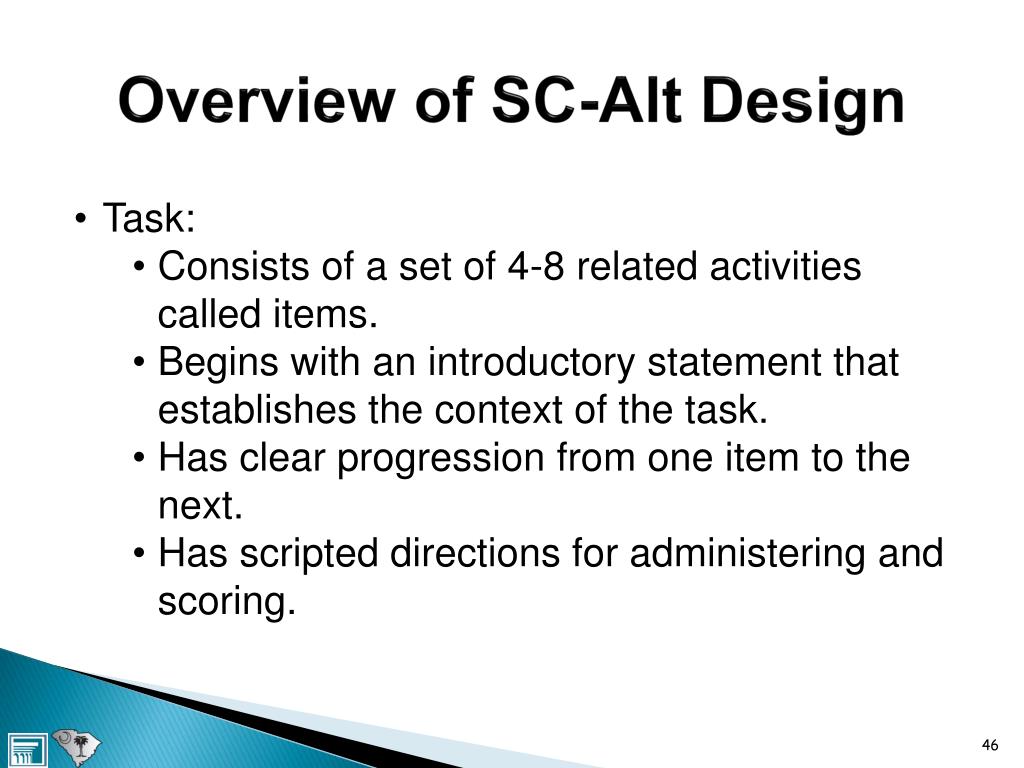 Overview of SC-Alt Design

• Task:
  • Consists of a set of 4-8 related activities called items.
  • Begins with an introductory statement that establishes the context of the task.
  • Has clear progression from one item to the next.
  • Has scripted directions for administering and scoring.

46